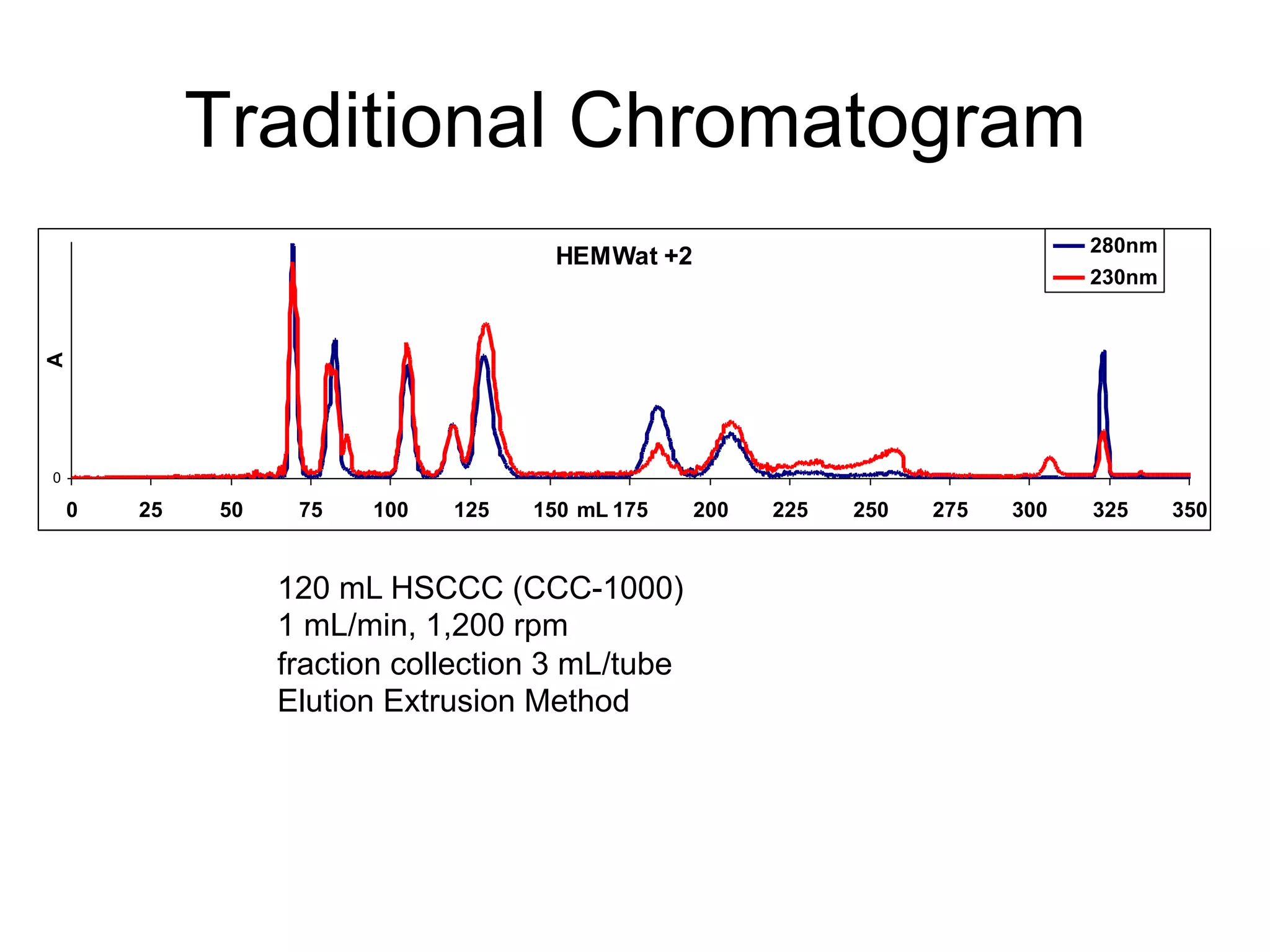 Traditional Chromatogram

HEMWat +2

280nm
230nm

A

0

0 25 50 75 100 125 150 mL 175 200 225 250 275 300 325 350

120 mL HSCCC (CCC-1000)
1 mL/min, 1,200 rpm
fraction collection 3 mL/tube
Elution Extrusion Method